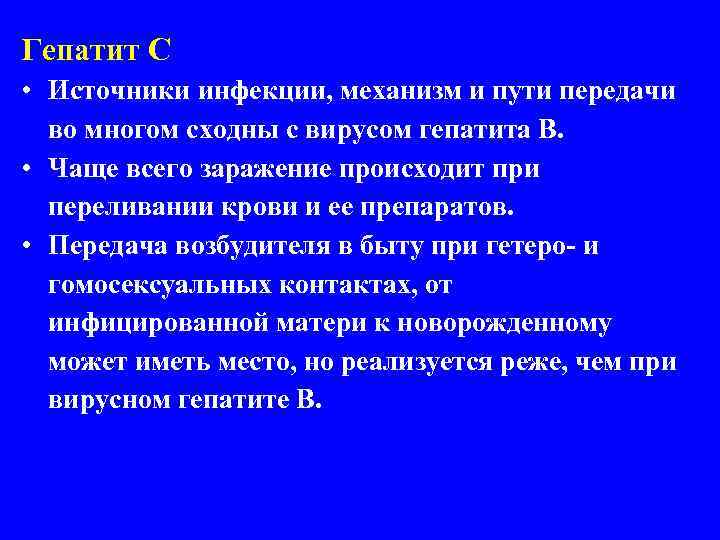 Гепатит С

• Источники инфекции, механизм и пути передачи во многом сходны с вирусом гепатита В.
• Чаще всего заражение происходит при переливании крови и ее препаратов.
• Передача возбудителя в быту при гетеро- и гомосексуальных контактах, от инфицированной матери к новорожденному может иметь место, но реализуется реже, чем при вирусном гепатите В.